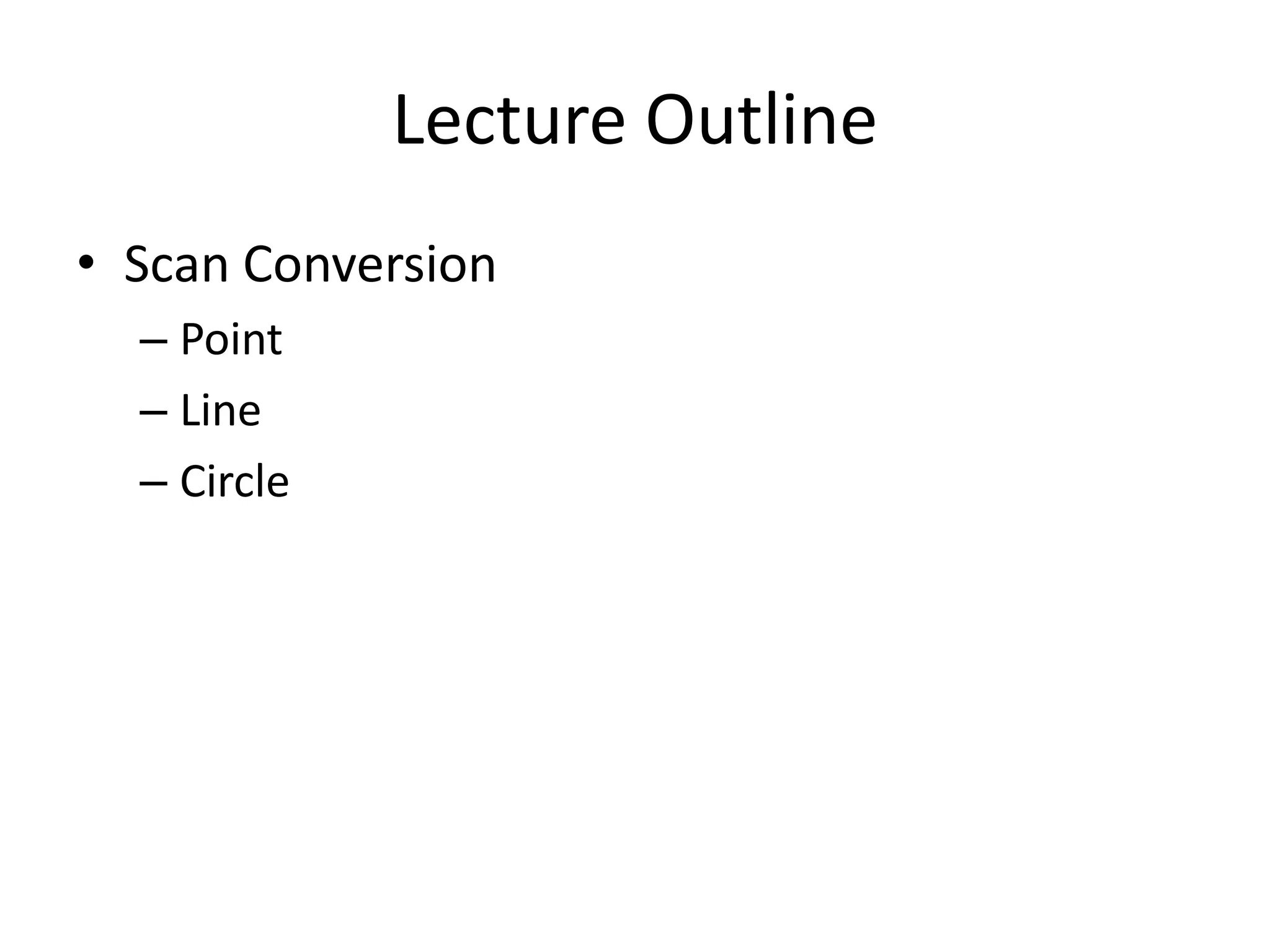 Lecture Outline

• Scan Conversion
  – Point
  – Line
  – Circle